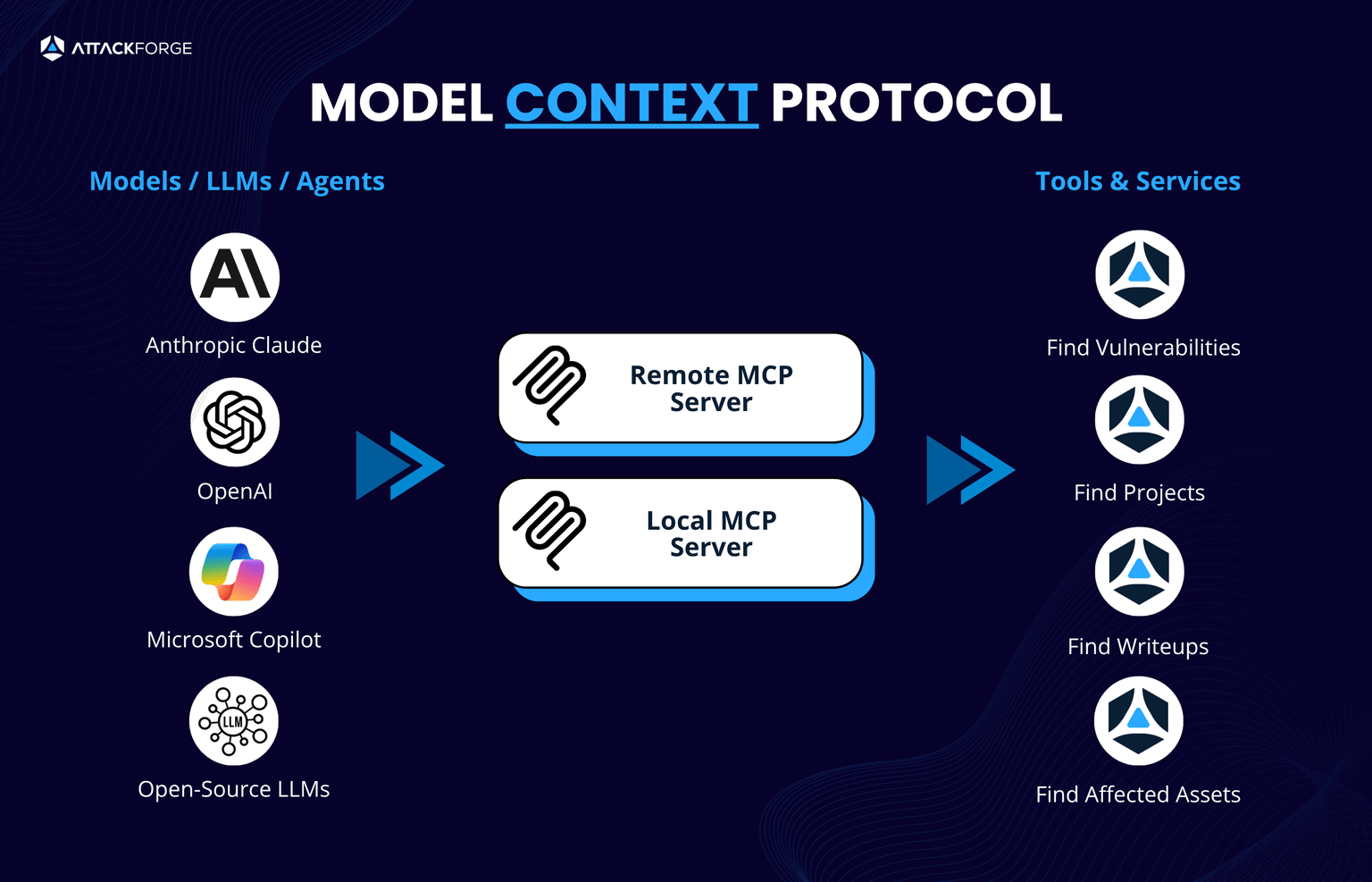 ATTACKFORGE

MODEL CONTEXT PROTOCOL

Models / LLMs / Agents

AI

Anthropic Claude

OpenAI

Microsoft Copilot

LLM

Open-Source LLMs

Remote MCP Server

Local MCP Server

Tools & Services

Find Vulnerabilities

Find Projects

Find Writeups

Find Affected Assets